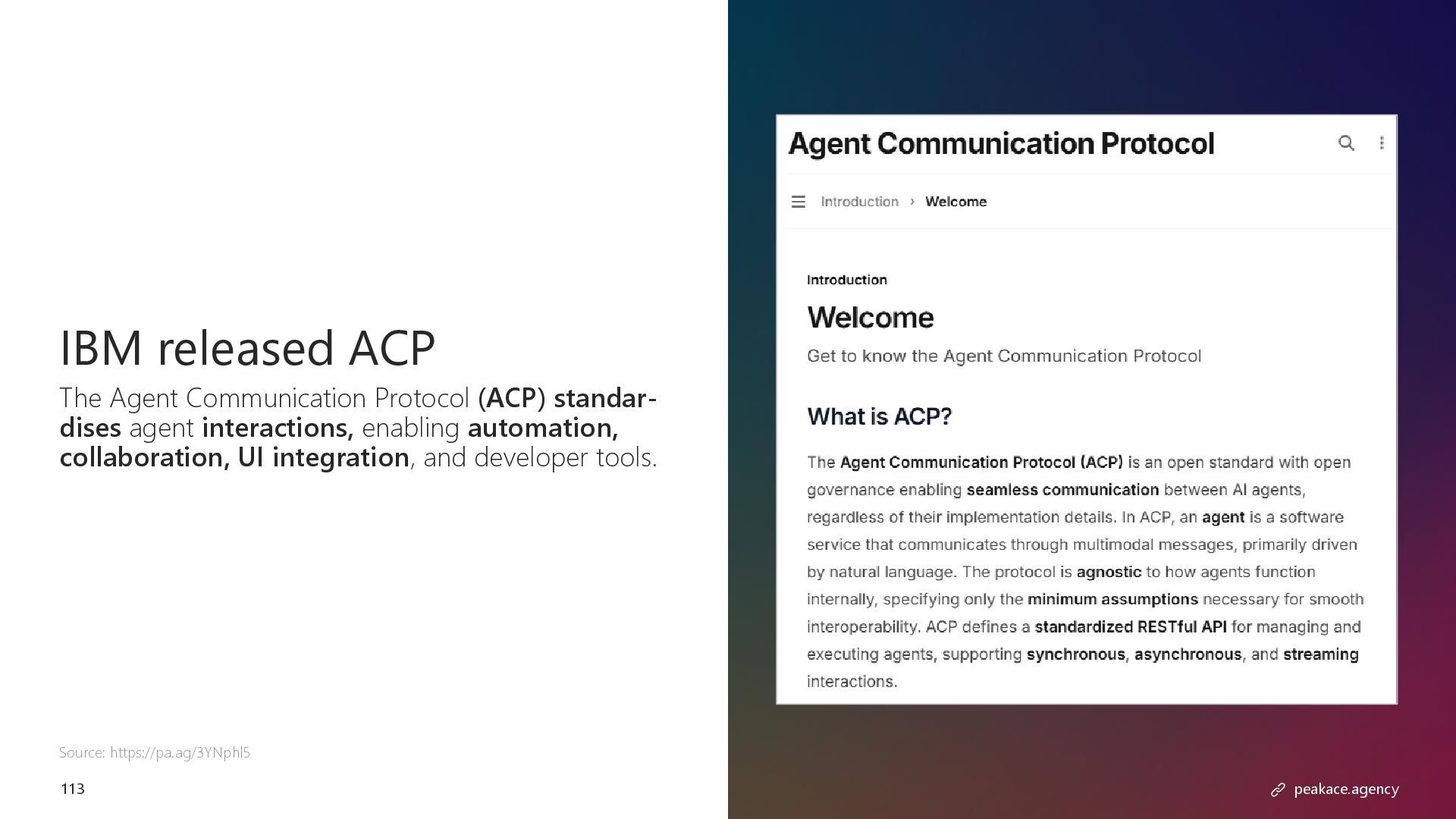 IBM released ACP

The Agent Communication Protocol (ACP) standardises agent interactions, enabling automation, collaboration, UI integration, and developer tools.

Source: https://pa.ag/3YNphl5

113

Agent Communication Protocol

Introduction › Welcome

Introduction

Welcome

Get to know the Agent Communication Protocol

What is ACP?

The Agent Communication Protocol (ACP) is an open standard with open governance enabling seamless communication between AI agents, regardless of their implementation details. In ACP, an agent is a software service that communicates through multimodal messages, primarily driven by natural language. The protocol is agnostic to how agents function internally, specifying only the minimum assumptions necessary for smooth interoperability. ACP defines a standardized RESTful API for managing and executing agents, supporting synchronous, asynchronous, and streaming interactions.

peakace.agency